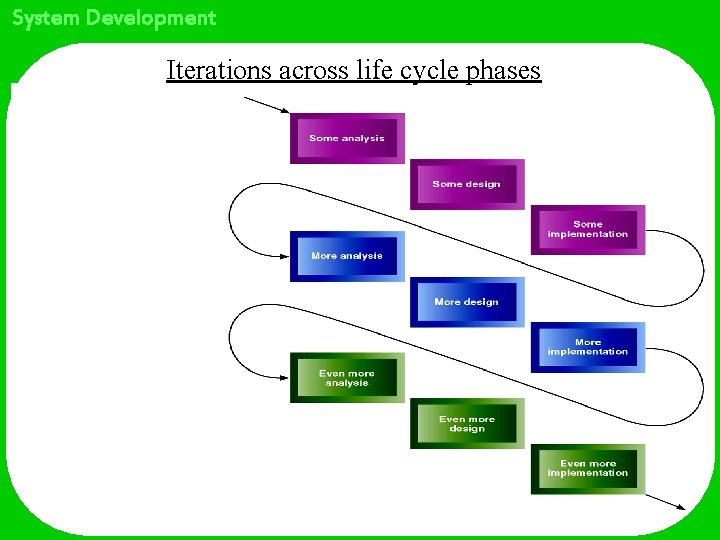 System Development

Iterations across life cycle phases

Some analysis

Some design

Some implementation

More analysis

More design

More implementation

Even more analysis

Even more design

Even more implementation